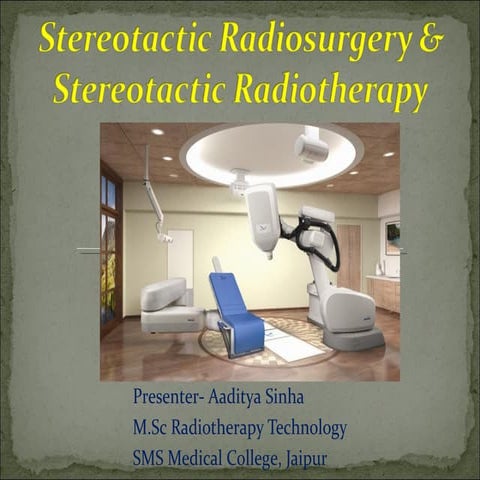 Stereotactic Radiosurgery & Stereotactic Radiotherapy

Presenter- Aaditya Sinha
M.Sc Radiotherapy Technology
SMS Medical College, Jaipur